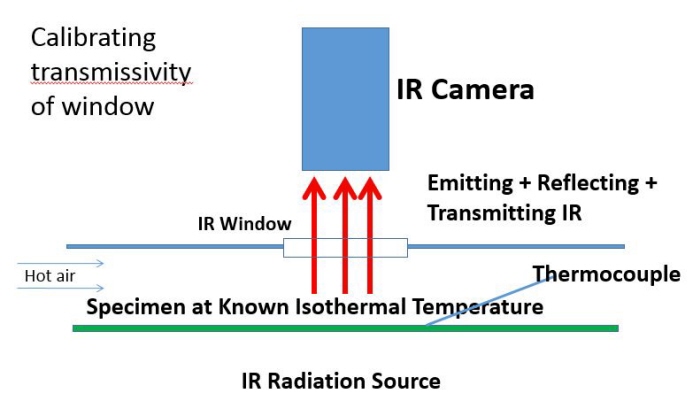 Calibrating transmissivity of window

IR Camera

Emitting + Reflecting + Transmitting IR

IR Window

Hot air

Thermocouple

Specimen at Known Isothermal Temperature

IR Radiation Source